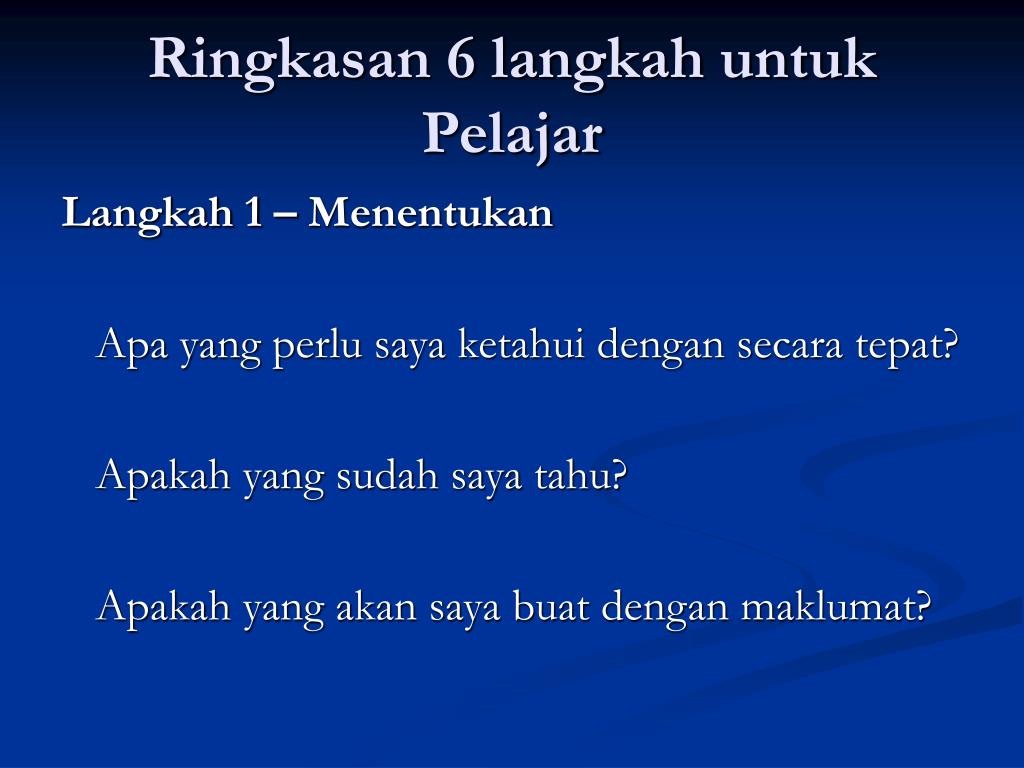 Ringkasan 6 langkah untuk Pelajar

Langkah 1 – Menentukan

Apa yang perlu saya ketahui dengan secara tepat?

Apakah yang sudah saya tahu?

Apakah yang akan saya buat dengan maklumat?